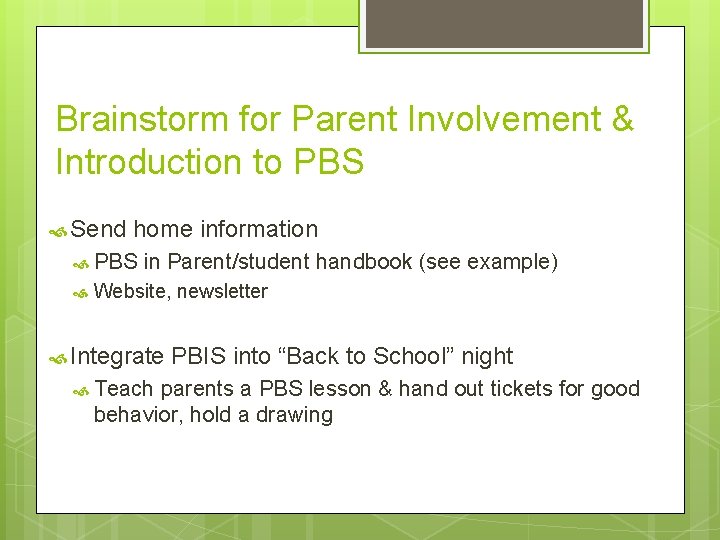 Brainstorm for Parent Involvement & Introduction to PBS

Send home information

PBS in Parent/student handbook (see example)

Website, newsletter

Integrate PBIS into “Back to School” night

Teach parents a PBS lesson & hand out tickets for good behavior, hold a drawing